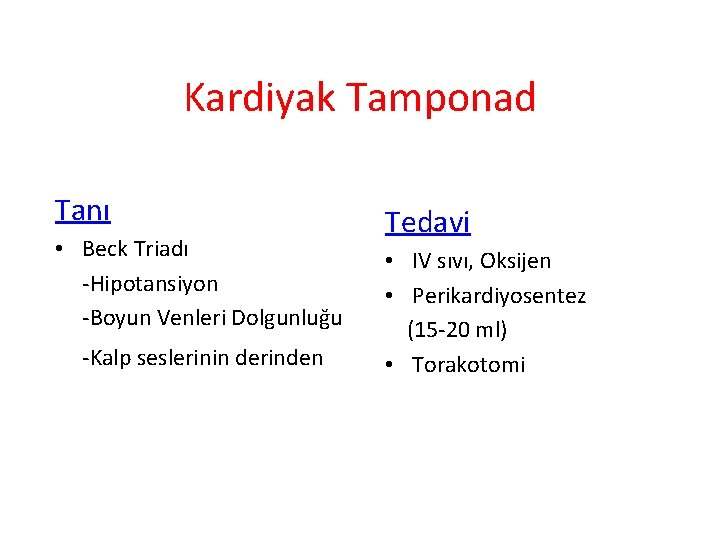 Kardiyak Tamponad

Tanı

• Beck Triadı

-Hipotansiyon

-Boyun Venleri Dolgunluğu

-Kalp seslerinin derinden

Tedavi

• IV sıvı, Oksijen

• Perikardiyosentez (15-20 ml)

• Torakotomi